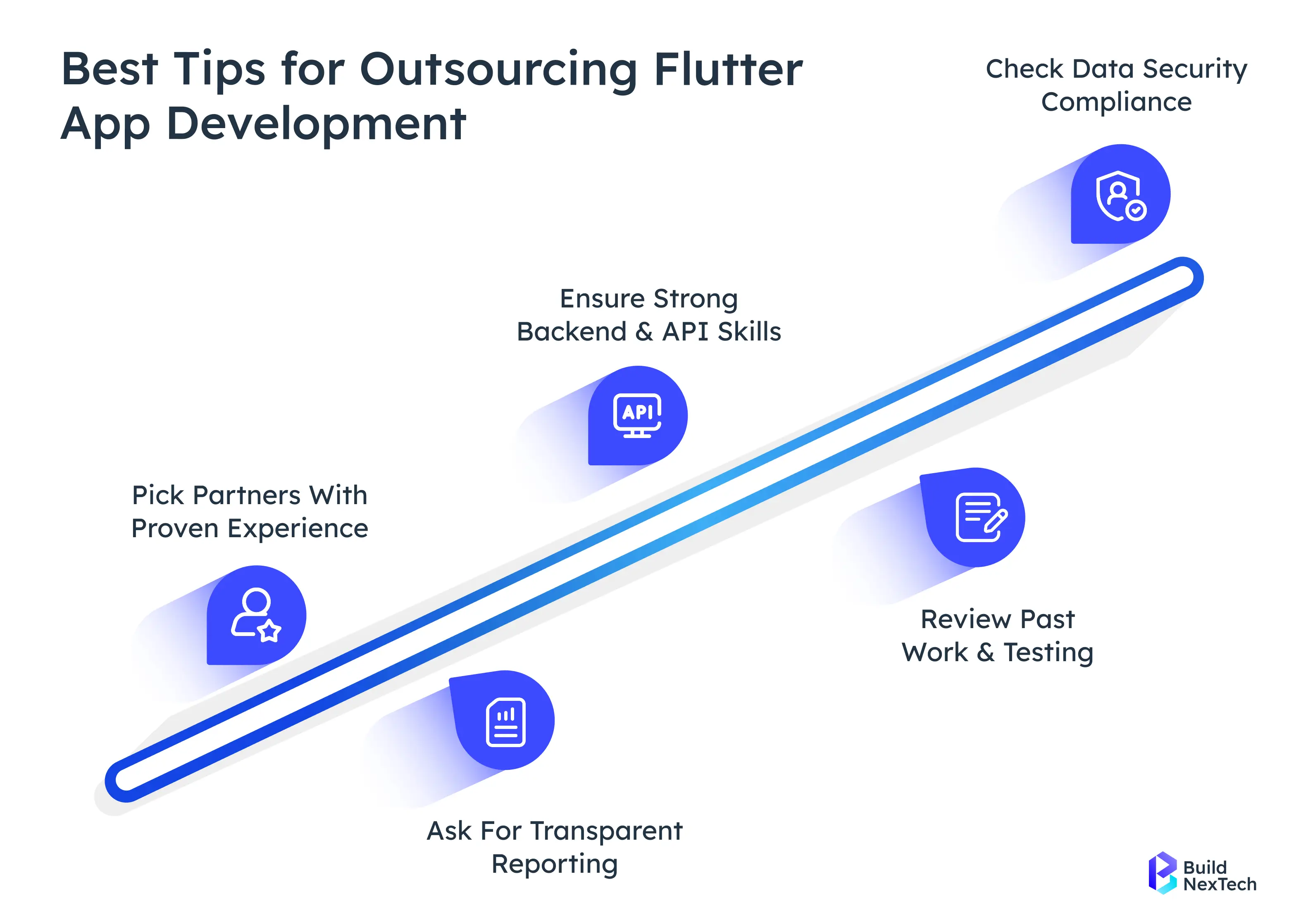 Best Tips for Outsourcing Flutter App Development

Check Data Security Compliance

Ensure Strong Backend & API Skills

API

Pick Partners With Proven Experience

Review Past Work & Testing

Ask For Transparent Reporting

Build NexTech